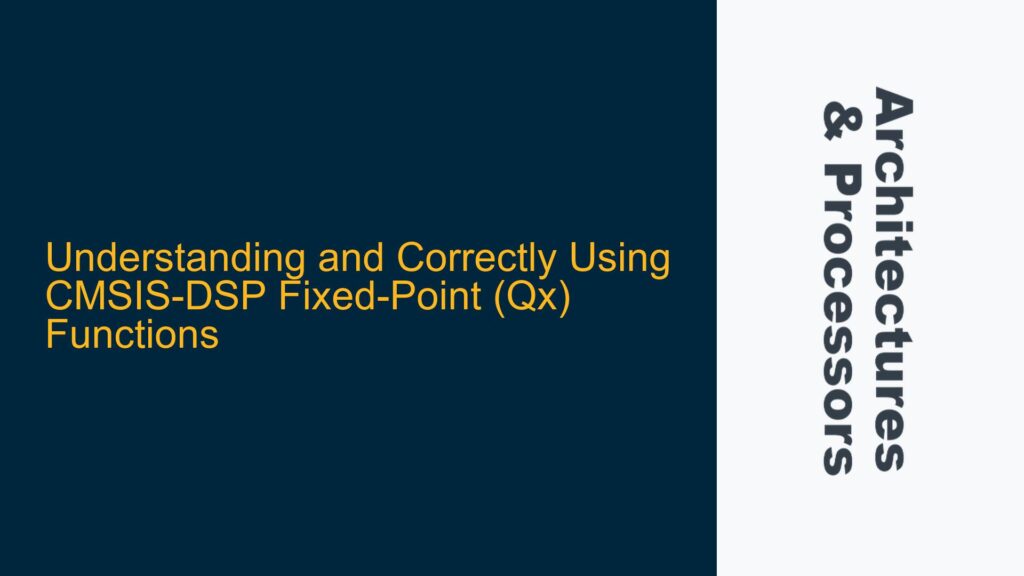 Understanding and Correctly Using CMSIS-DSP Fixed-Point (Qx) Functions

Architectures & Processors